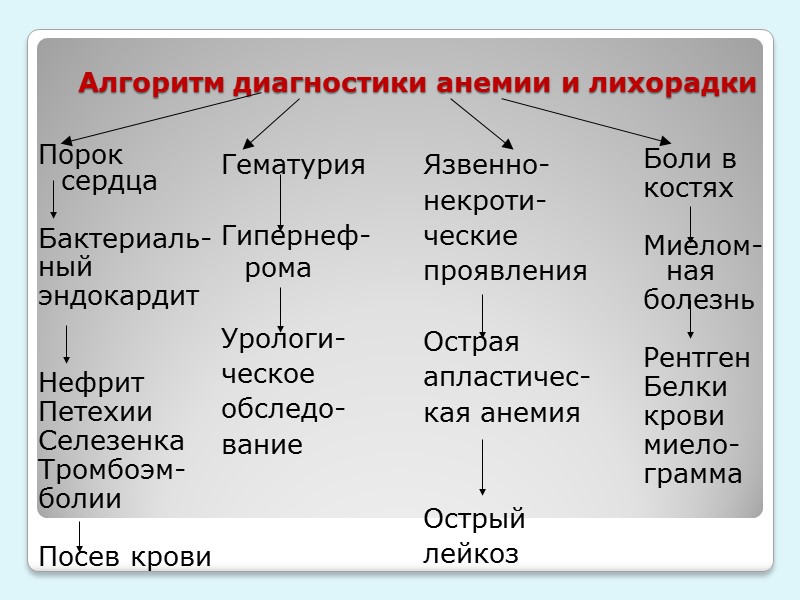 Алгоритм диагностики анемии и лихорадки

Порок сердца

Бактериальный эндокардит

Нефрит
Петехии
Селезенка
Тромбоэмболии

Посев крови

Гематурия

Гипернефрома

Урологическое обследование

Язвенно-некротические проявления

Острая апластическая анемия

Острый лейкоз

Боли в костях

Миеломная болезнь

Рентген
Белки крови
миелограмма